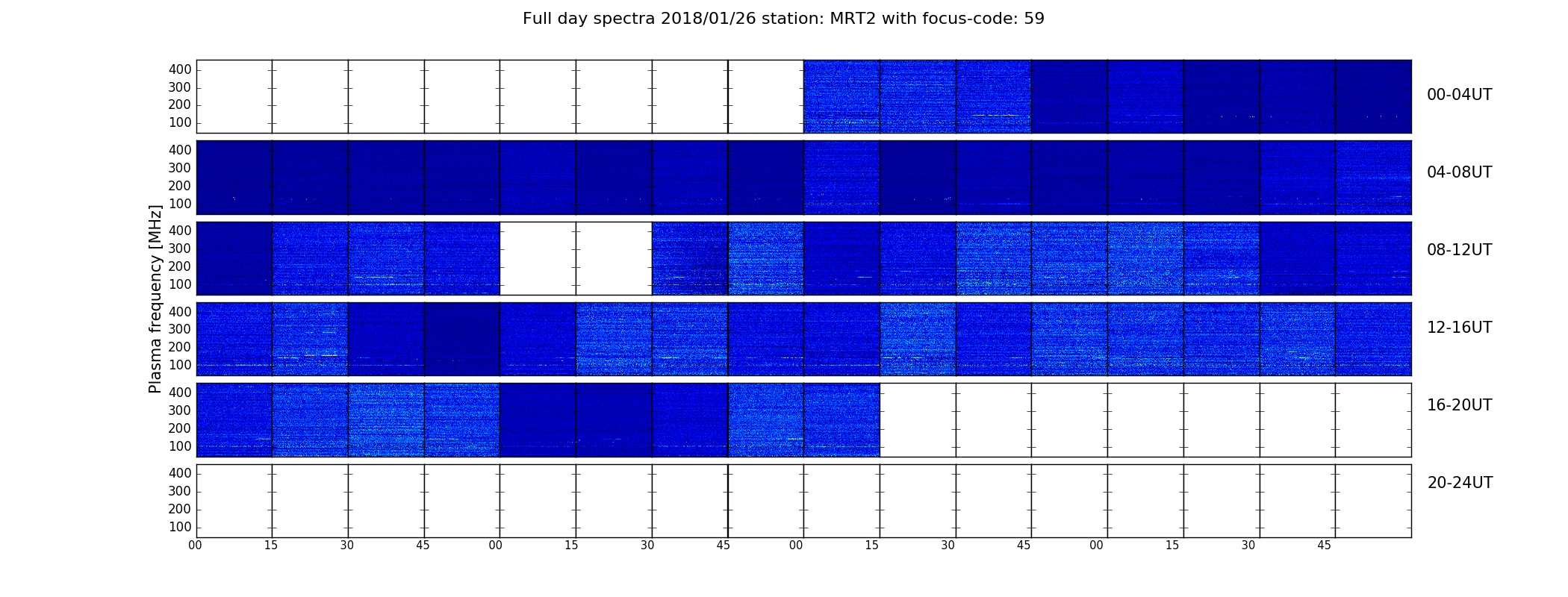 Full day spectra 2018/01/26 station: MRT2 with focus-code: 59

Plasma frequency [MHz]

400
300
200
100
00-04UT

400
300
200
100
04-08UT

400
300
200
100
08-12UT

400
300
200
100
12-16UT

400
300
200
100
16-20UT

400
300
200
100
20-24UT

00 15 30 45 00 15 30 45 00 15 30 45 00 15 30 45